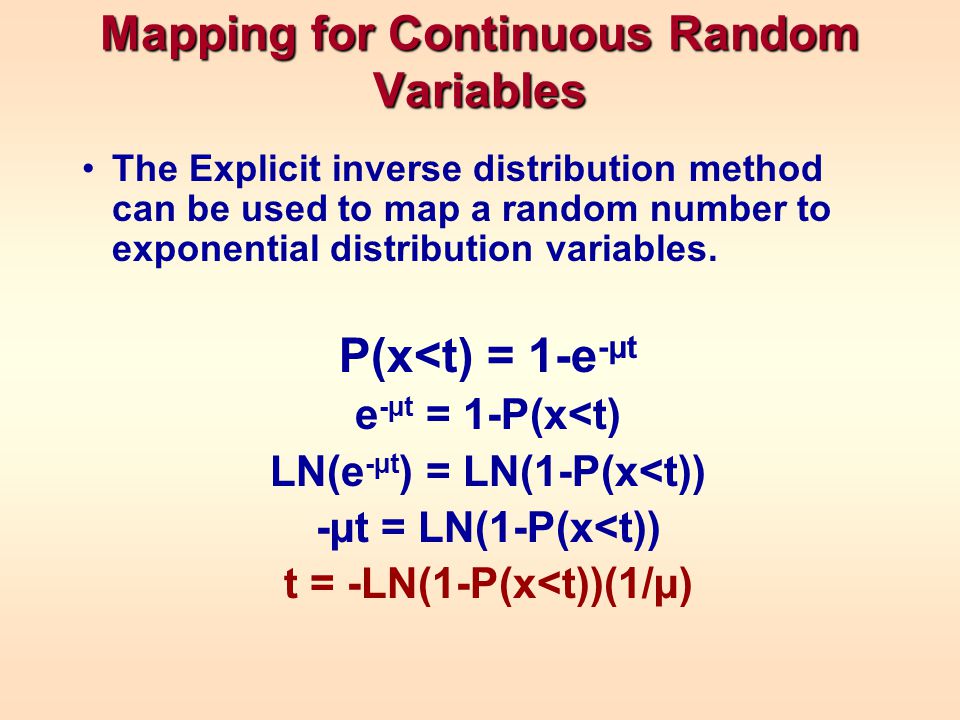 Mapping for Continuous Random Variables

• The Explicit inverse distribution method can be used to map a random number to exponential distribution variables.

$P(x<t) = 1-e^{-\mu t}$

$e^{-\mu t} = 1-P(x<t)$

$LN(e^{-\mu t}) = LN(1-P(x<t))$

$-\mu t = LN(1-P(x<t))$

$t = -LN(1-P(x<t))(1/\mu)$